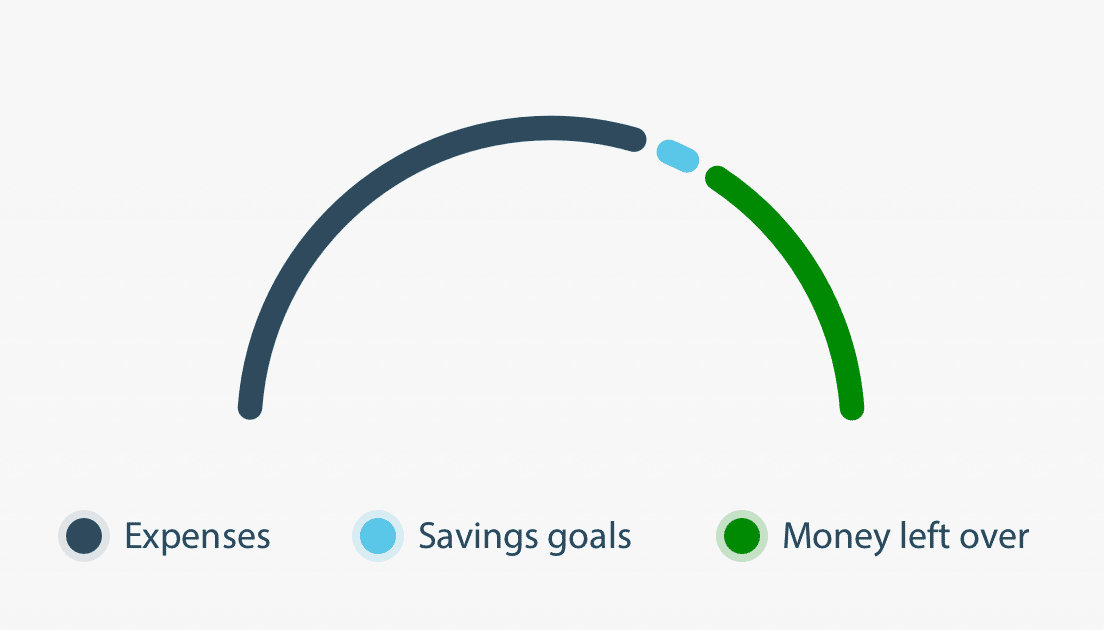 Expenses Savings goals Money left over